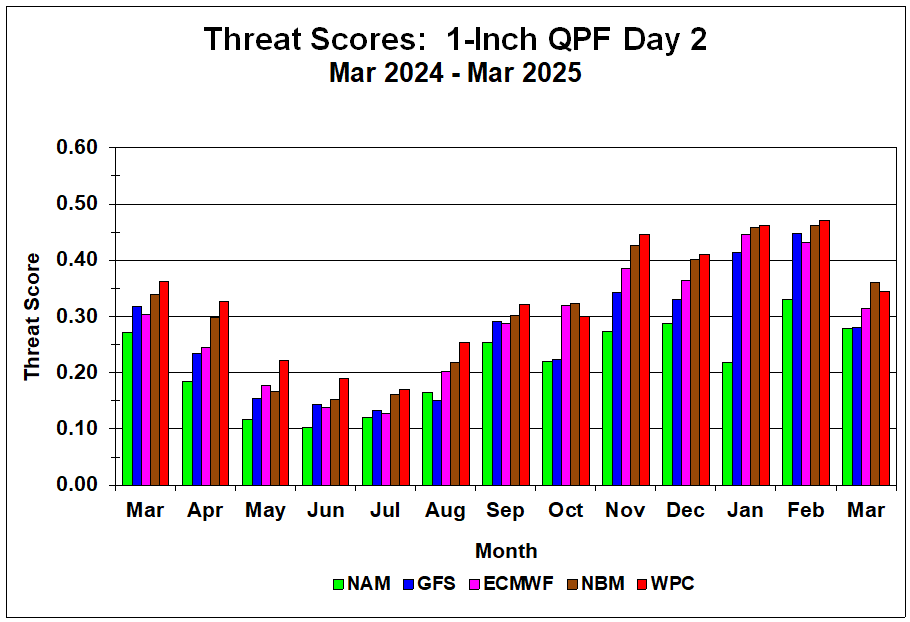 Threat Scores: 1-Inch QPF Day 2
Mar 2024 - Mar 2025

Threat Score

0.60
0.50
0.40
0.30
0.20
0.10
0.00

Mar Apr May Jun Jul Aug Sep Oct Nov Dec Jan Feb Mar

Month

NAM GFS ECMWF NBM WPC